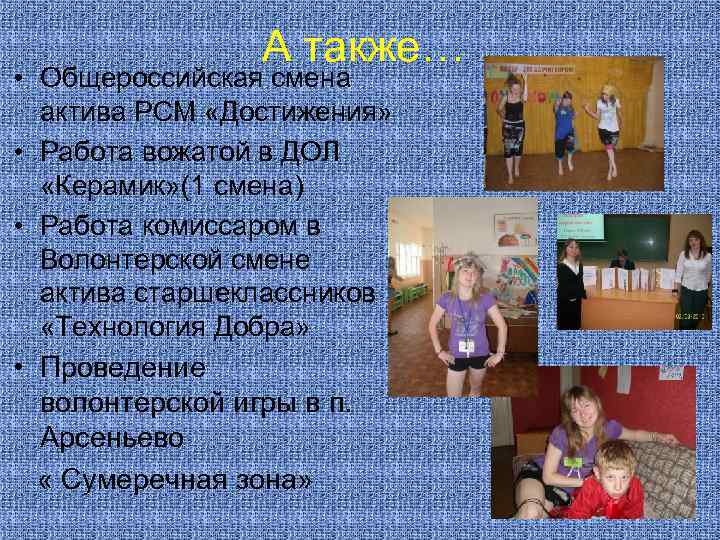 А также…

• Общероссийская смена актива РСМ «Достижения»
• Работа вожатой в ДОЛ «Керамик»(1 смена)
• Работа комиссаром в Волонтерской смене актива старшеклассников «Технология Добра»
• Проведение волонтерской игры в п. Арсеньево « Сумеречная зона»